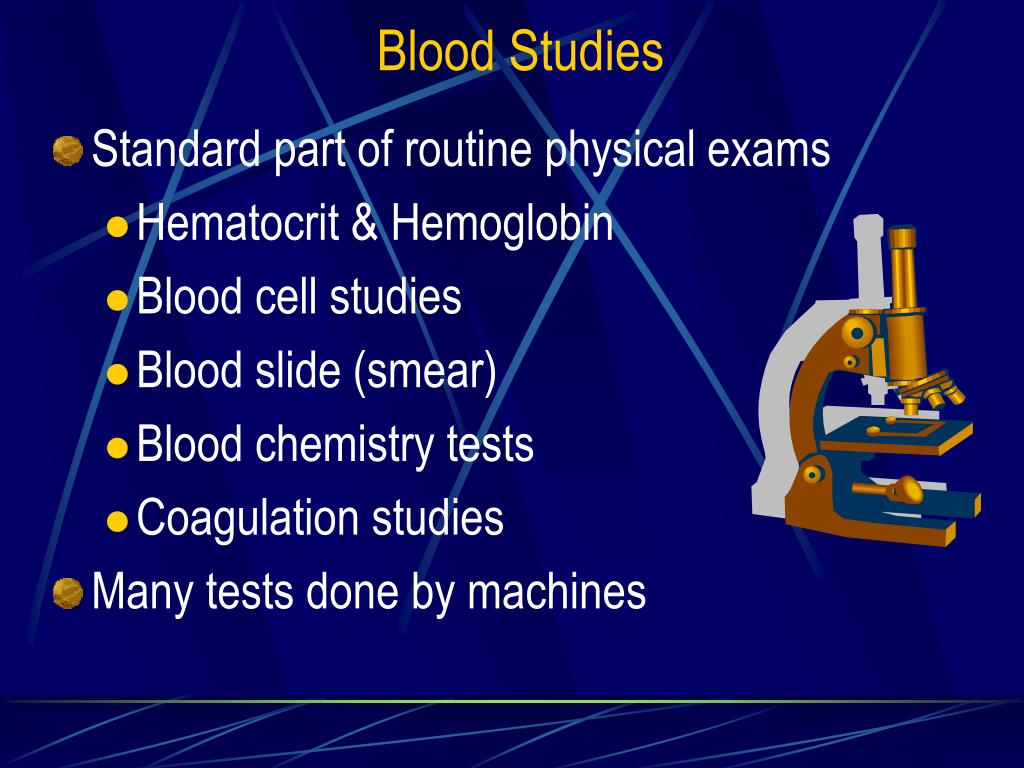 Blood Studies

Standard part of routine physical exams

Hematocrit & Hemoglobin

Blood cell studies

Blood slide (smear)

Blood chemistry tests

Coagulation studies

Many tests done by machines